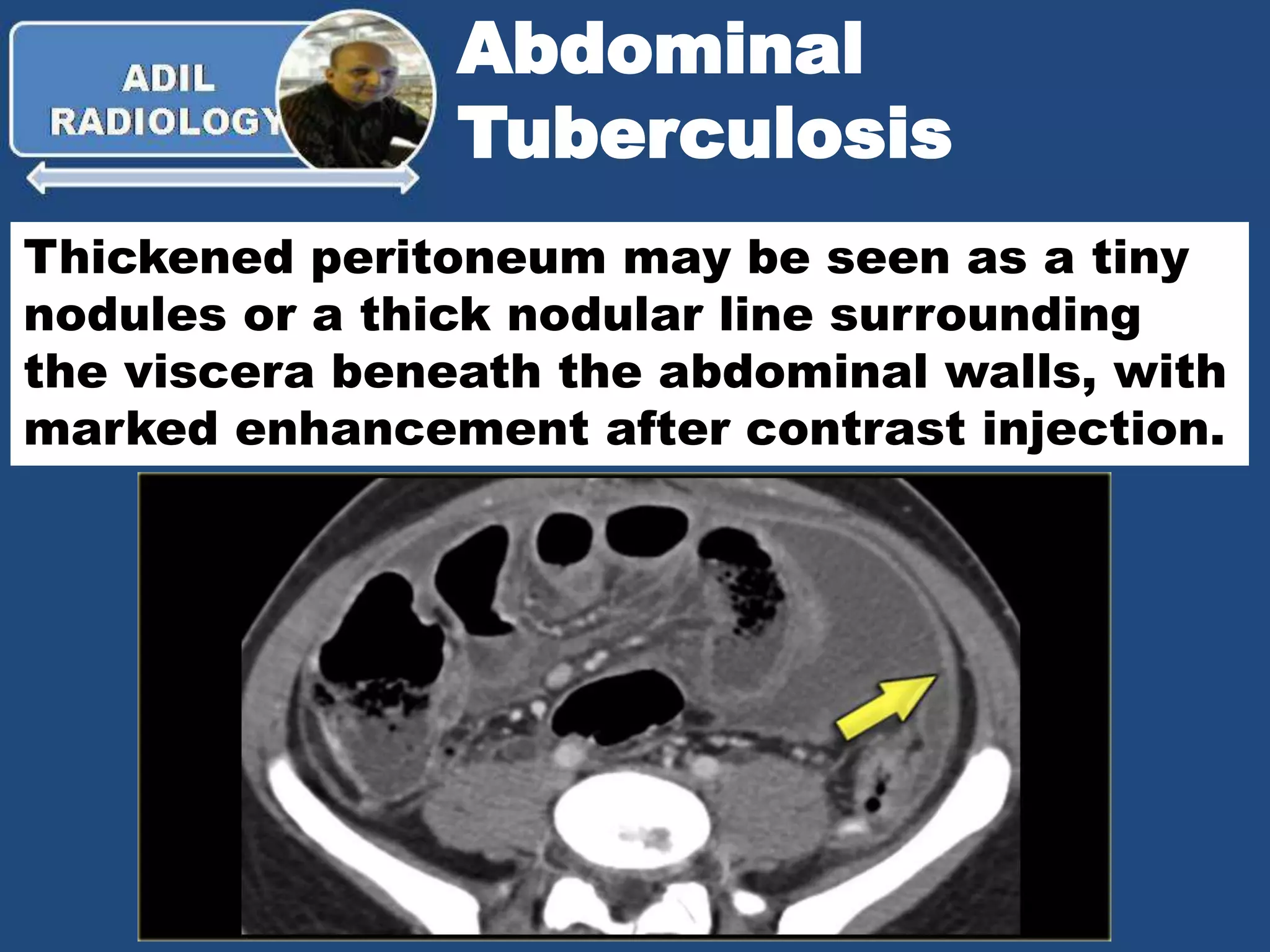 ADIL RADIOLOGY

Abdominal Tuberculosis

Thickened peritoneum may be seen as a tiny nodules or a thick nodular line surrounding the viscera beneath the abdominal walls, with marked enhancement after contrast injection.